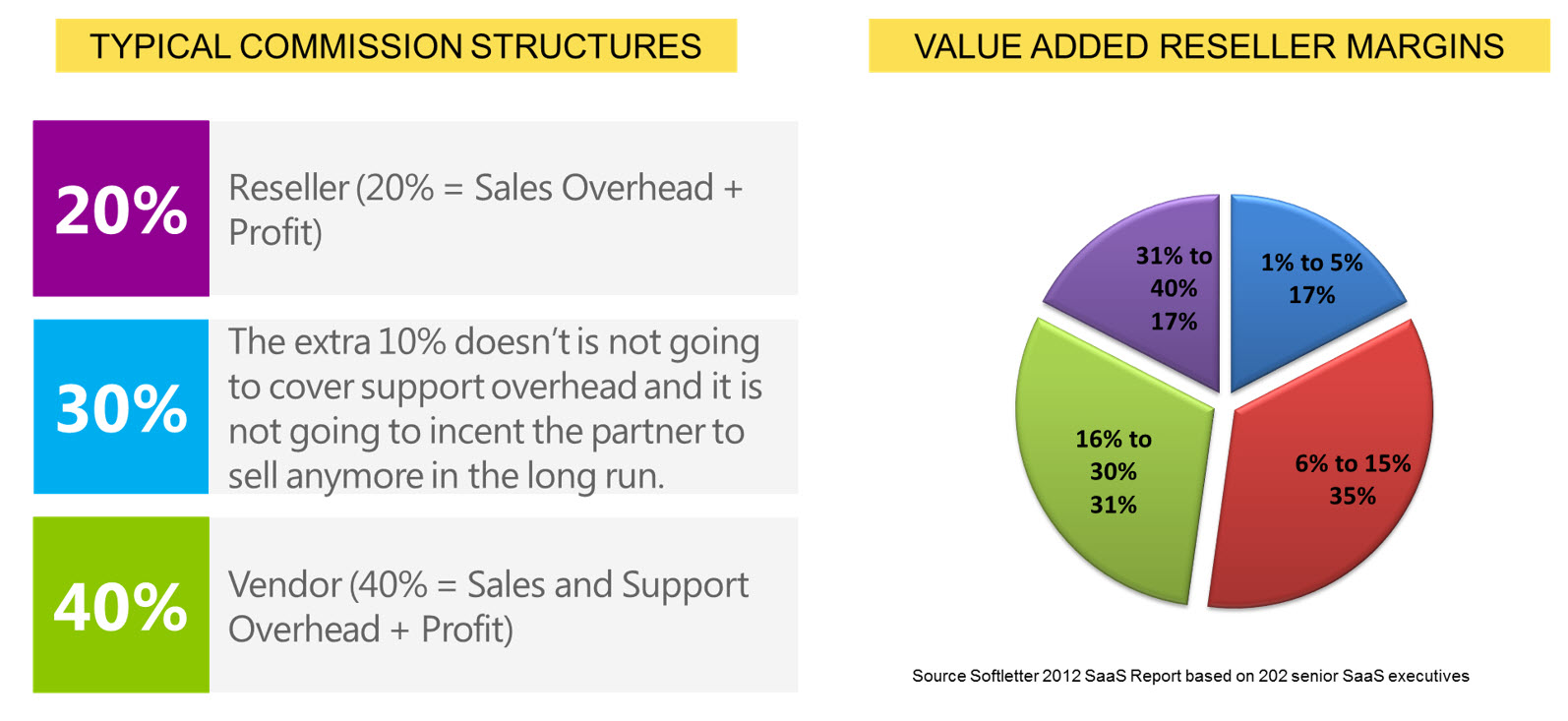 TYPICAL COMMISSION STRUCTURES

20%

Reseller (20% = Sales Overhead + Profit)

30%

The extra 10% doesn't is not going to cover support overhead and it is not going to incent the partner to sell anymore in the long run.

40%

Vendor (40% = Sales and Support Overhead + Profit)

VALUE ADDED RESELLER MARGINS

1% to 5%
17%

6% to 15%
35%

16% to 30%
31%

31% to 40%
17%

Source Softletter 2012 SaaS Report based on 202 senior SaaS executives